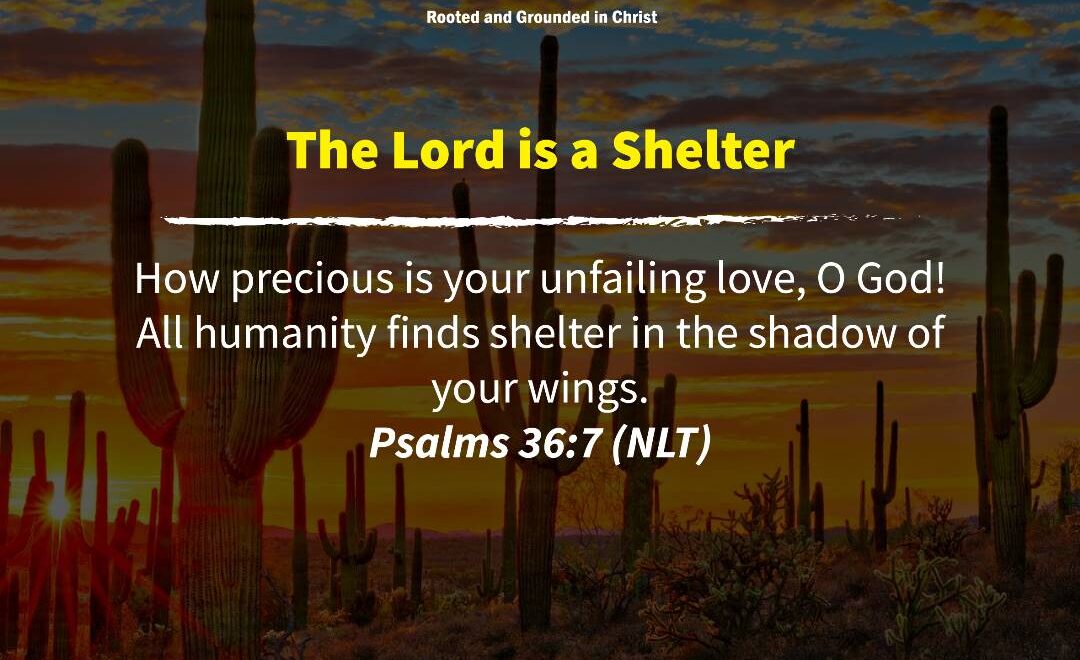 Rooted and Grounded in Christ

The Lord is a Shelter

How precious is your unfailing love, O God! All humanity finds shelter in the shadow of your wings.
Psalms 36:7 (NLT)